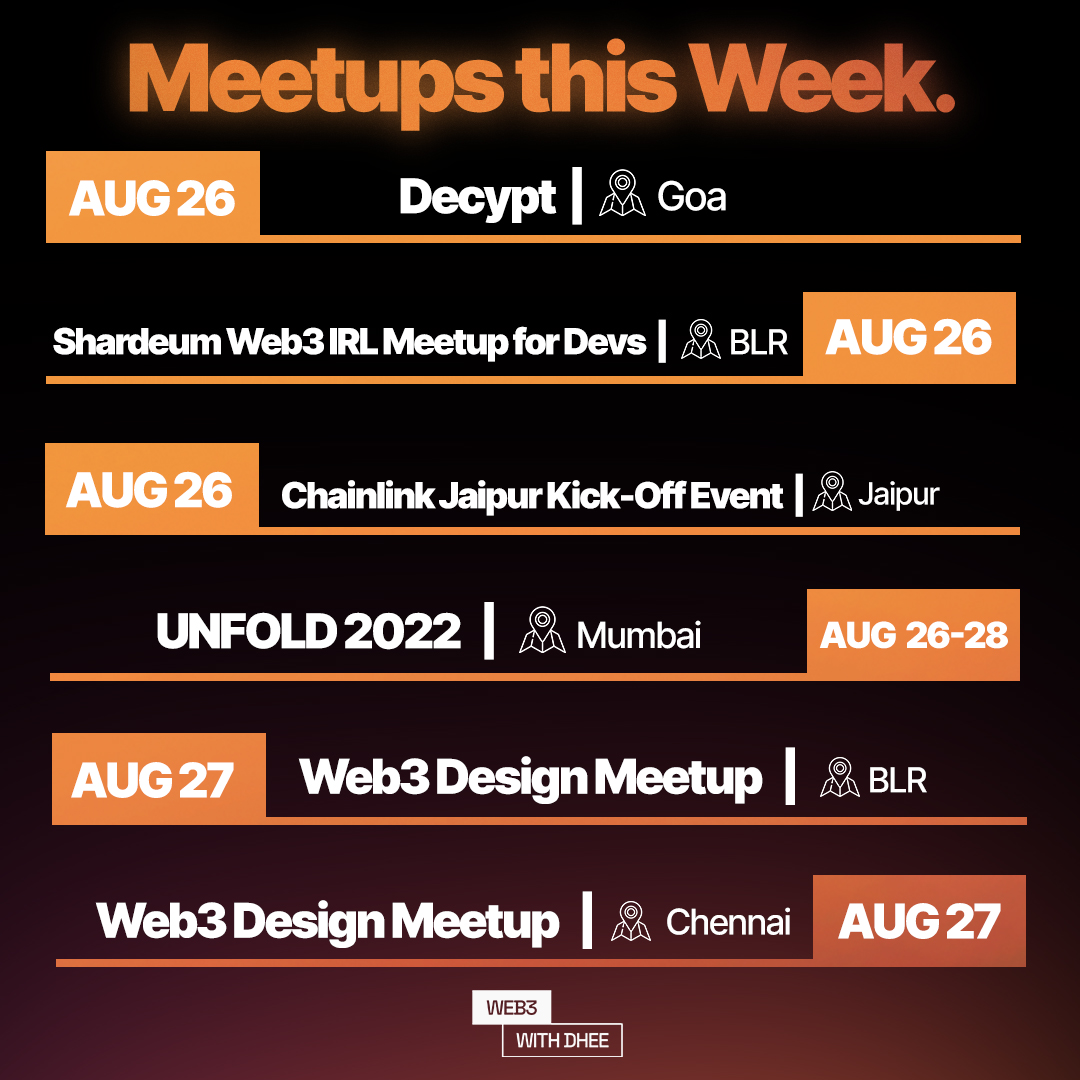 Meetups this Week.

AUG 26 Decypt | Goa

Shardeum Web3 IRL Meetup for Devs | BLR AUG 26

AUG 26 Chainlink Jaipur Kick-Off Event | Jaipur

UNFOLD 2022 | Mumbai AUG 26-28

AUG 27 Web3 Design Meetup | BLR

Web3 Design Meetup | Chennai AUG 27

WEB3
WITH DHEE